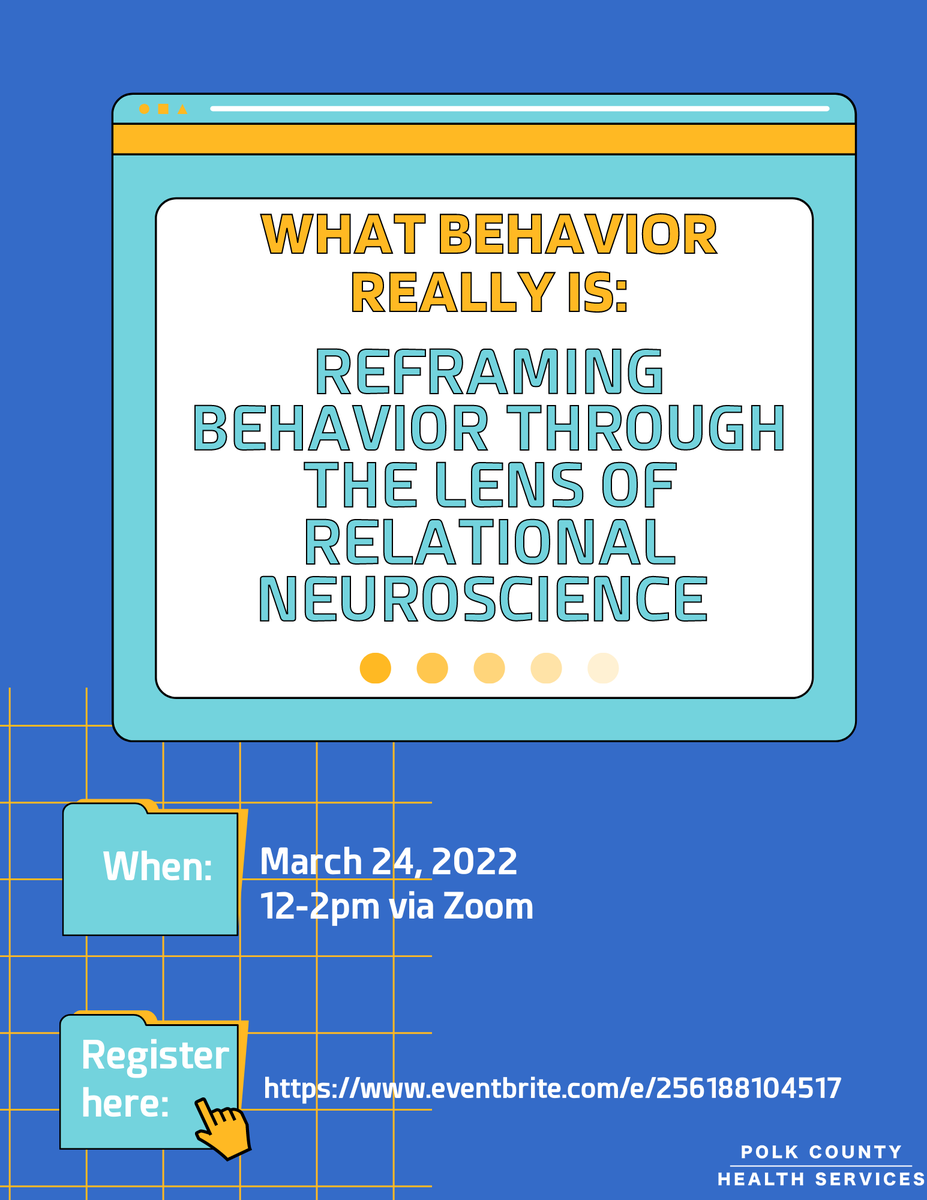 WHAT BEHAVIOR REALLY IS:

REFRAMING BEHAVIOR THROUGH THE LENS OF RELATIONAL NEUROSCIENCE

When:

March 24, 2022
12-2pm via Zoom

Register here:

https://www.eventbrite.com/e/256188104517

POLK COUNTY
HEALTH SERVICES